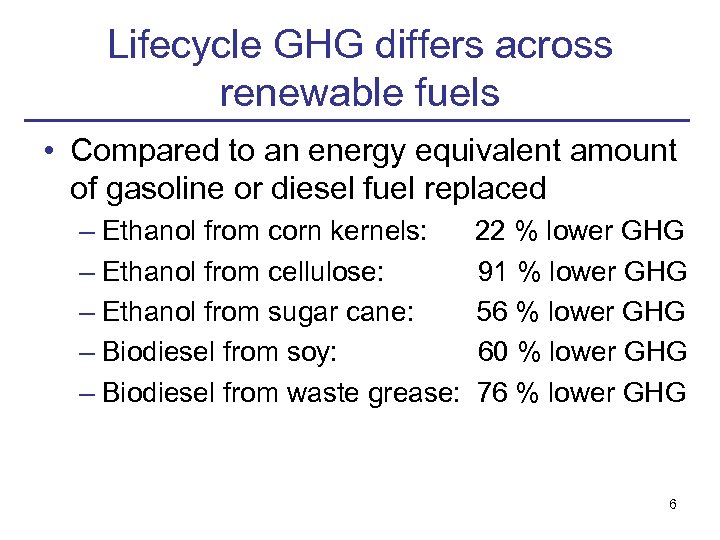 Lifecycle GHG differs across renewable fuels

• Compared to an energy equivalent amount of gasoline or diesel fuel replaced

– Ethanol from corn kernels: 22 % lower GHG

– Ethanol from cellulose: 91 % lower GHG

– Ethanol from sugar cane: 56 % lower GHG

– Biodiesel from soy: 60 % lower GHG

– Biodiesel from waste grease: 76 % lower GHG

6